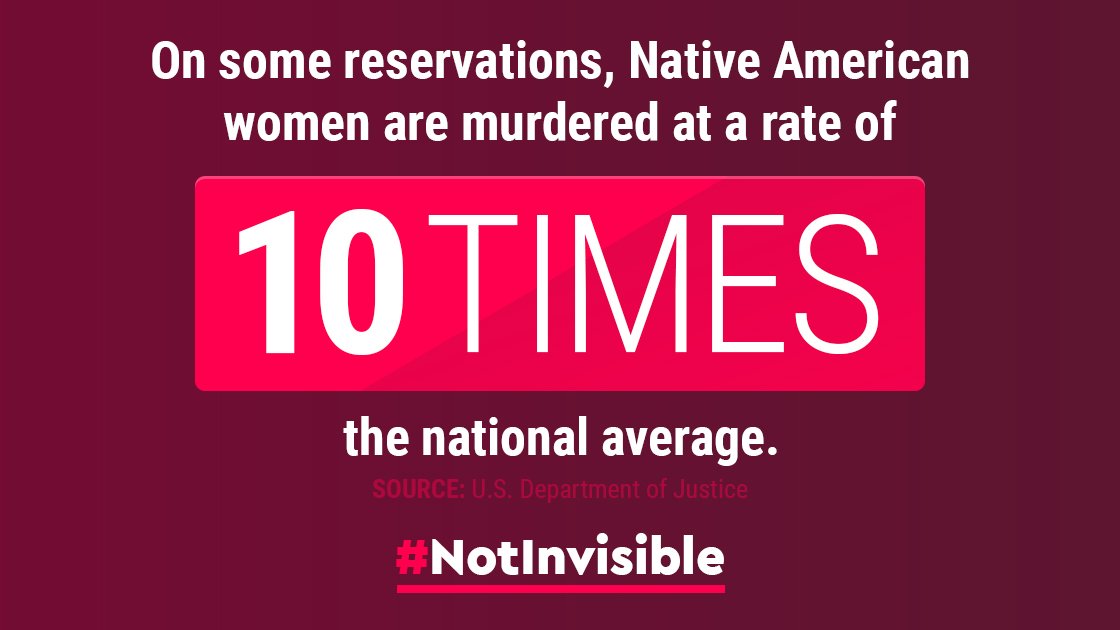 On some reservations, Native American women are murdered at a rate of

10 TIMES

the national average.

SOURCE: U.S. Department of Justice

#NotInvisible